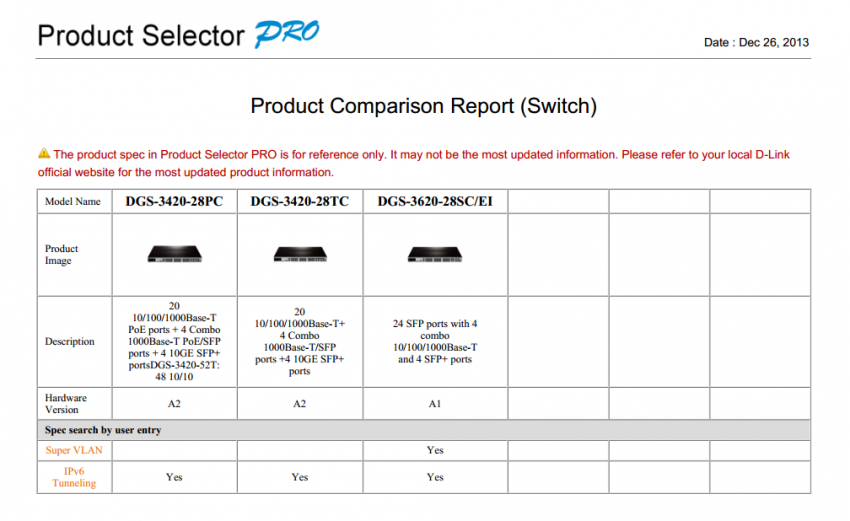 Product Selector PRO

Date : Dec 26, 2013

Product Comparison Report (Switch)

The product spec in Product Selector PRO is for reference only. It may not be the most updated information. Please refer to your local D-Link official website for the most updated product information.

| Model Name | DGS-3420-28PC | DGS-3420-28TC | DGS-3620-28SC/EI | | | |
|---|---|---|---|---|---|---|
| Product Image | | | | | | |
| Description | 20 10/100/1000Base-T PoE ports + 4 Combo 1000Base-T PoE/SFP ports + 4 10GE SFP+ portsDGS-3420-52T: 48 10/10 | 20 10/100/1000Base-T+ 4 Combo 1000Base-T/SFP ports +4 10GE SFP+ ports | 24 SFP ports with 4 combo 10/100/1000Base-T and 4 SFP+ ports | | | |
| Hardware Version | A2 | A2 | A1 | | | |
| Spec search by user entry | | | | | | |
| Super VLAN | | | Yes | | | |
| IPv6 Tunneling | Yes | Yes | Yes | | | |